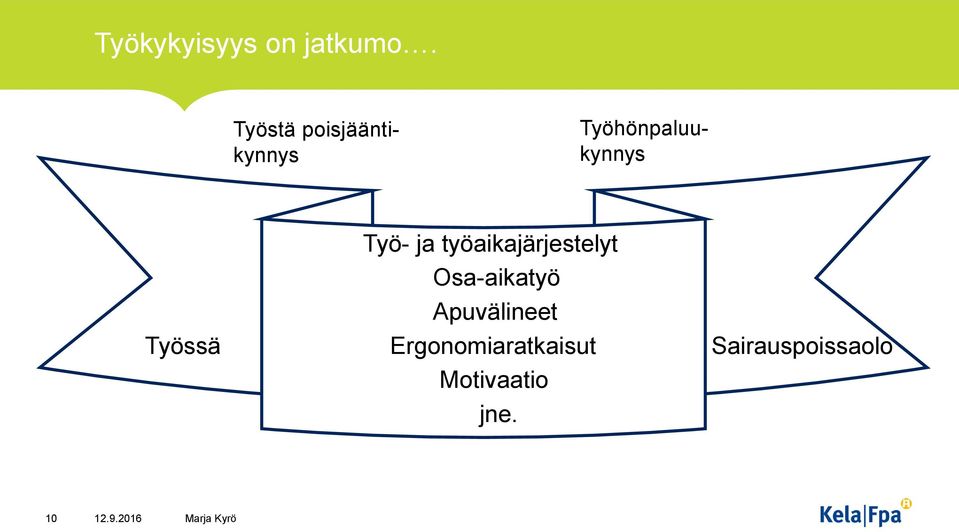 Työkykyisyys on jatkumo….

Työstä poisjääntikynnys

Työhönpaluukynnys

Työssä

Työ- ja työaikajärjestelyt
Osa-aikatyö
Apuvälineet
Ergonomiaratkaisut
Motivaatio
jne.

Sairauspoissaolo

10 12.9.2016 Marja Kyrö

Kela|Fpa